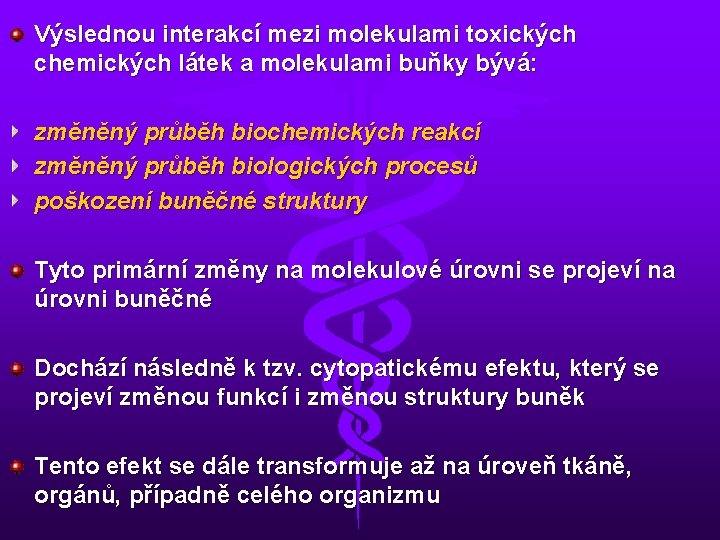 Výslednou interakcí mezi molekulami toxických chemických látek a molekulami buňky bývá:

změněný průběh biochemických reakcí

změněný průběh biologických procesů

poškození buněčné struktury

Tyto primární změny na molekulové úrovni se projeví na úrovni buněčné

Dochází následně k tzv. cytopatickému efektu, který se projeví změnou funkcí i změnou struktury buněk

Tento efekt se dále transformuje až na úroveň tkáně, orgánů, případně celého organizmu